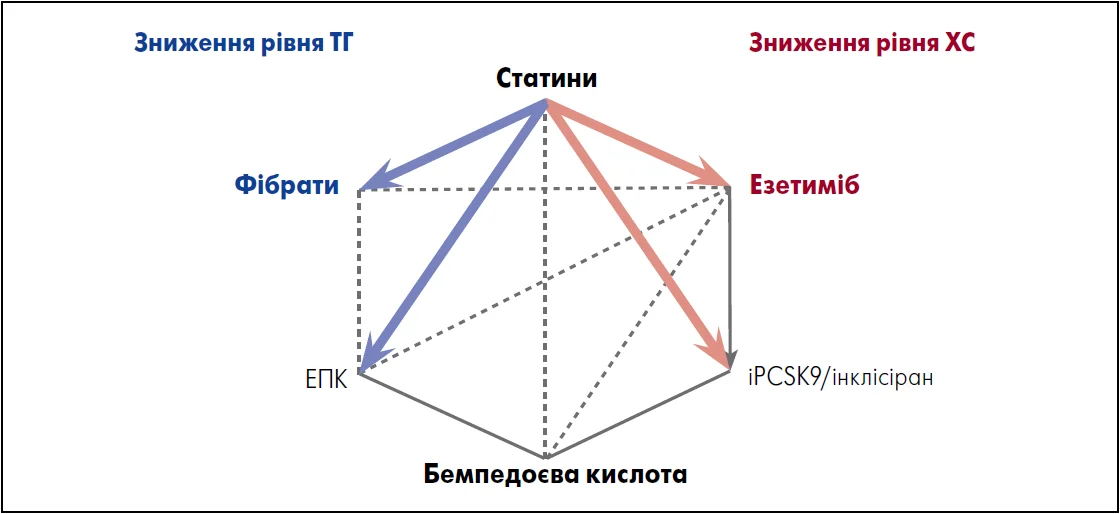 Зниження рівня ТГ

Зниження рівня ХС

Статини

Фібрати

Езетиміб

ЕПК

iPCSK9/інклісіран

Бемпедоєва кислота